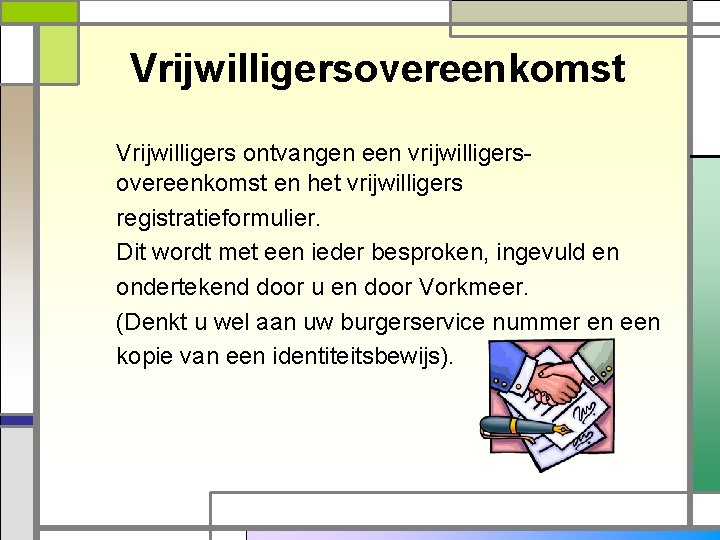 Vrijwilligersovereenkomst

Vrijwilligers ontvangen een vrijwilligersovereenkomst en het vrijwilligers registratieformulier.
Dit wordt met een ieder besproken, ingevuld en ondertekend door u en door Vorkmeer.
(Denkt u wel aan uw burgerservice nummer en een kopie van een identiteitsbewijs).